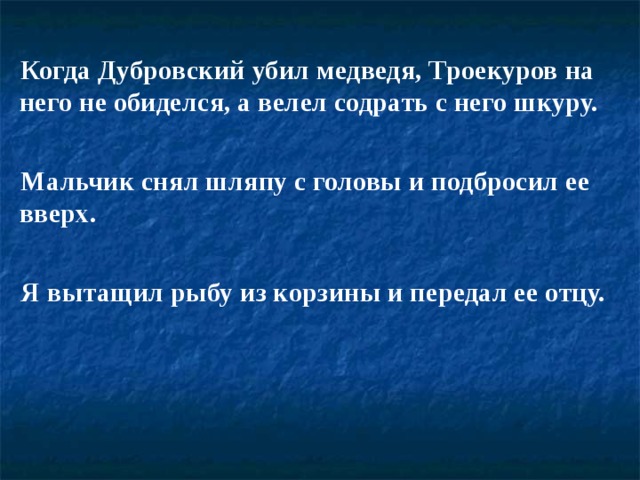 Когда Дубровский убил медведя, Троекуров на него не обиделся, а велел содрать с него шкуру.

Мальчик снял шляпу с головы и подбросил ее вверх.

Я вытащил рыбу из корзины и передал ее отцу.